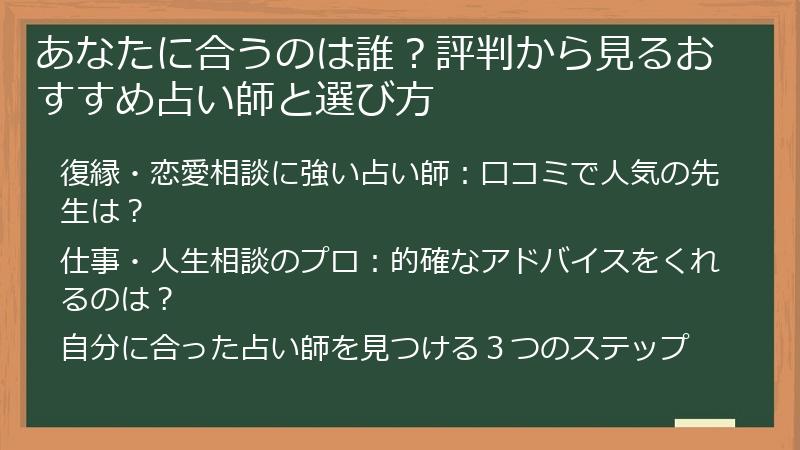 あなたに合うのは誰？評判から見るおすすめ占い師と選び方

復縁・恋愛相談に強い占い師：口コミで人気の先生は？

仕事・人生相談のプロ：的確なアドバイスをくれるのは？

自分に合った占い師を見つける３つのステップ